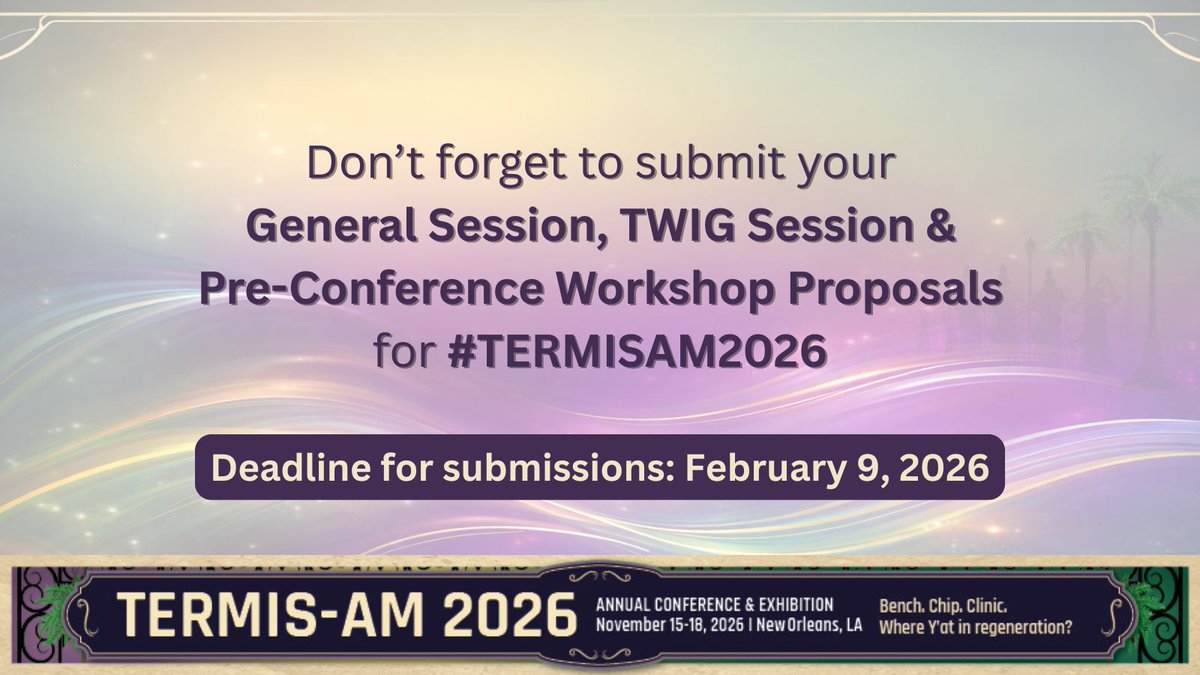 Don't forget to submit your
General Session, TWIG Session &
Pre-Conference Workshop Proposals
for #TERMISAM2026

Deadline for submissions: February 9, 2026

TERMIS-AM 2026

ANNUAL CONFERENCE & EXHIBITION
November 15-18, 2026 | New Orleans, LA

Bench. Chip. Clinic.
Where Y'at in regeneration?